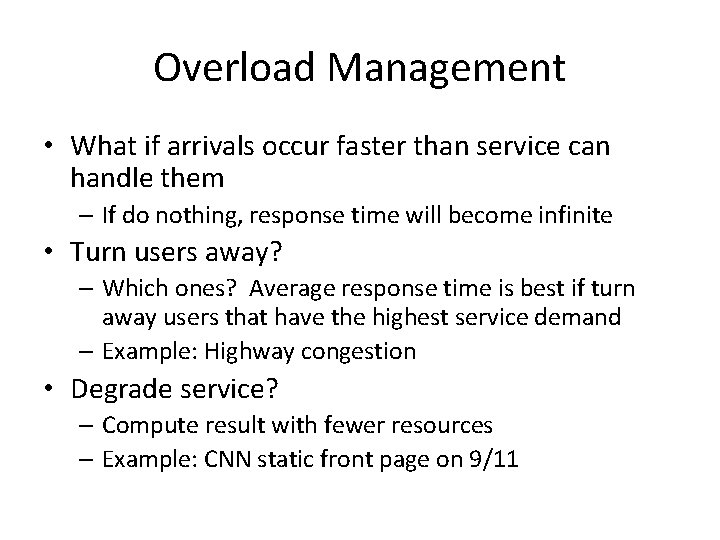 Overload Management

• What if arrivals occur faster than service can handle them
  – If do nothing, response time will become infinite
• Turn users away?
  – Which ones? Average response time is best if turn away users that have the highest service demand
  – Example: Highway congestion
• Degrade service?
  – Compute result with fewer resources
  – Example: CNN static front page on 9/11